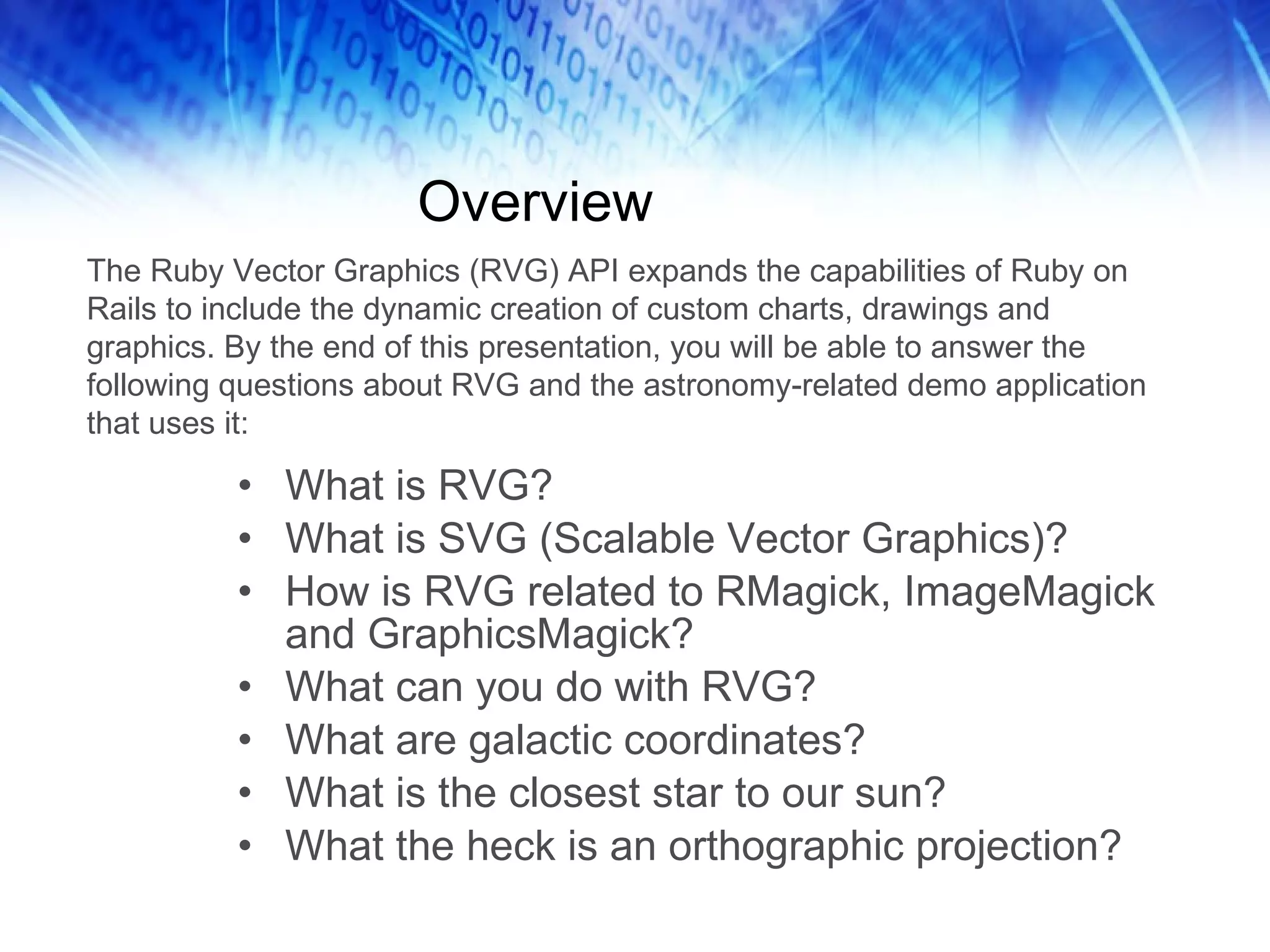 Overview

The Ruby Vector Graphics (RVG) API expands the capabilities of Ruby on Rails to include the dynamic creation of custom charts, drawings and graphics. By the end of this presentation, you will be able to answer the following questions about RVG and the astronomy-related demo application that uses it:

• What is RVG?
• What is SVG (Scalable Vector Graphics)?
• How is RVG related to RMagick, ImageMagick and GraphicsMagick?
• What can you do with RVG?
• What are galactic coordinates?
• What is the closest star to our sun?
• What the heck is an orthographic projection?